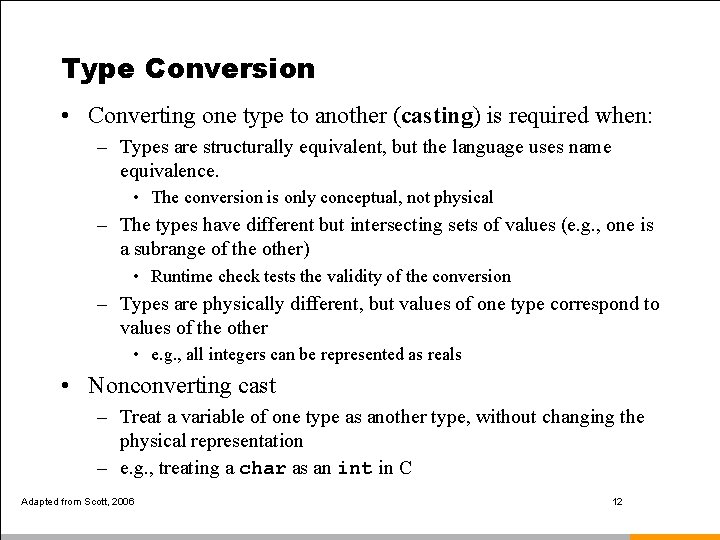 Type Conversion

• Converting one type to another (casting) is required when:
  – Types are structurally equivalent, but the language uses name equivalence.
    • The conversion is only conceptual, not physical
  – The types have different but intersecting sets of values (e.g., one is a subrange of the other)
    • Runtime check tests the validity of the conversion
  – Types are physically different, but values of one type correspond to values of the other
    • e.g., all integers can be represented as reals
• Nonconverting cast
  – Treat a variable of one type as another type, without changing the physical representation
  – e.g., treating a char as an int in C

Adapted from Scott, 2006

12